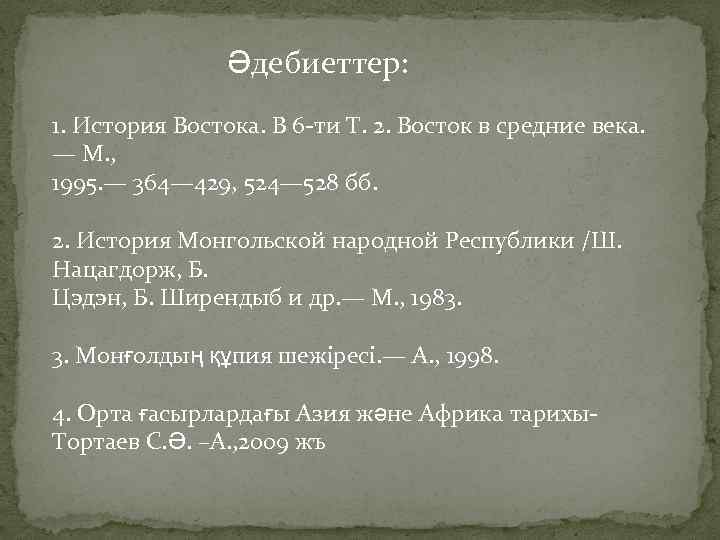 Әдебиеттер:

1. История Востока. В 6-ти Т. 2. Восток в средние века. — М., 1995.— 364—429, 524—528 бб.

2. История Монгольской народной Республики /Ш. Нацагдорж, Б. Цэдэн, Б. Ширендыб и др.— М., 1983.

3. Монғолдың құпия шежіресі.— А., 1998.

4. Орта ғасырлардағы Азия және Африка тарихы- Тортаев С.Ә. –А.,2009 жъ